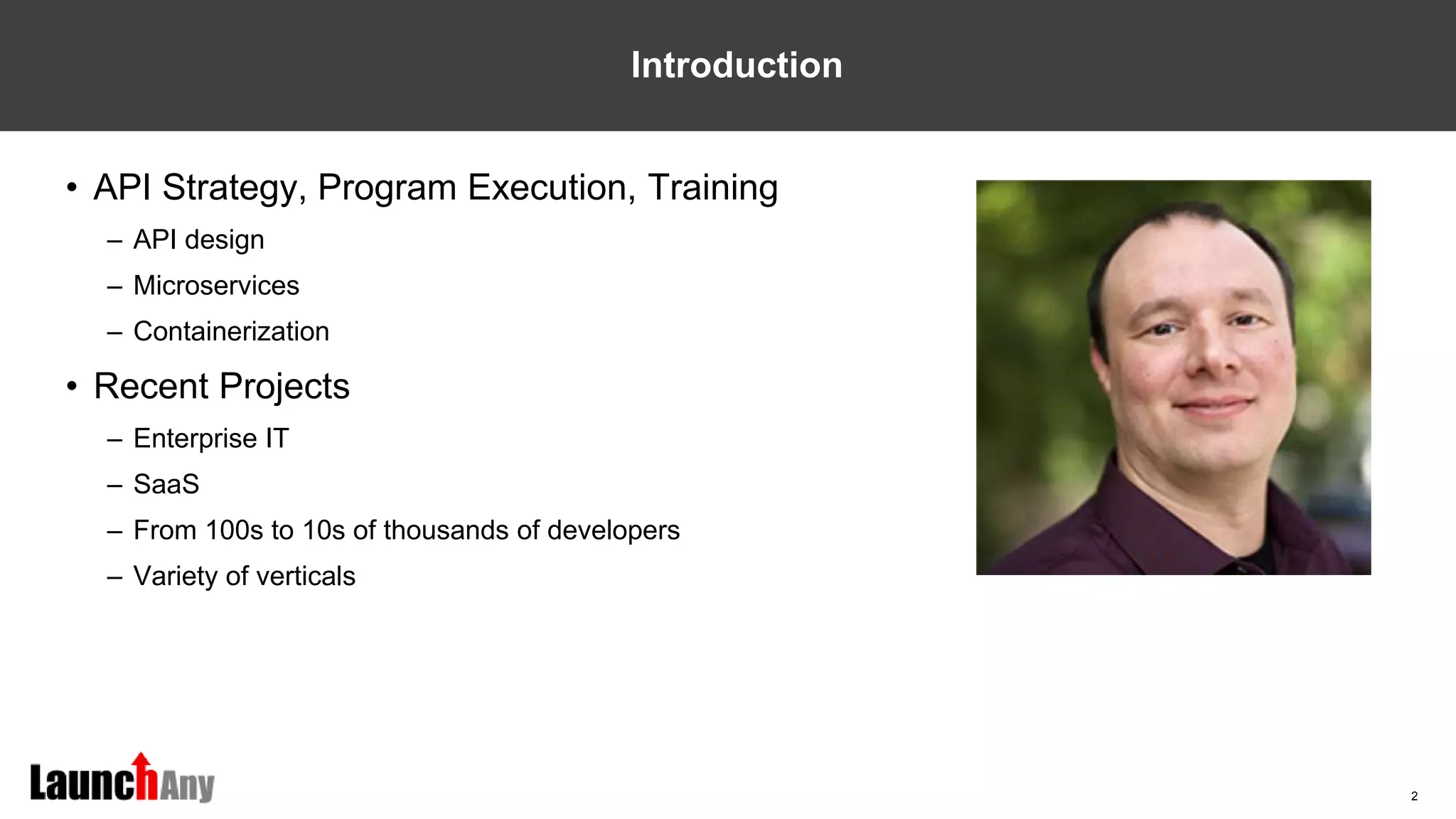 Introduction

• API Strategy, Program Execution, Training
– API design
– Microservices
– Containerization

• Recent Projects
– Enterprise IT
– SaaS
– From 100s to 10s of thousands of developers
– Variety of verticals

LaunchAny

2